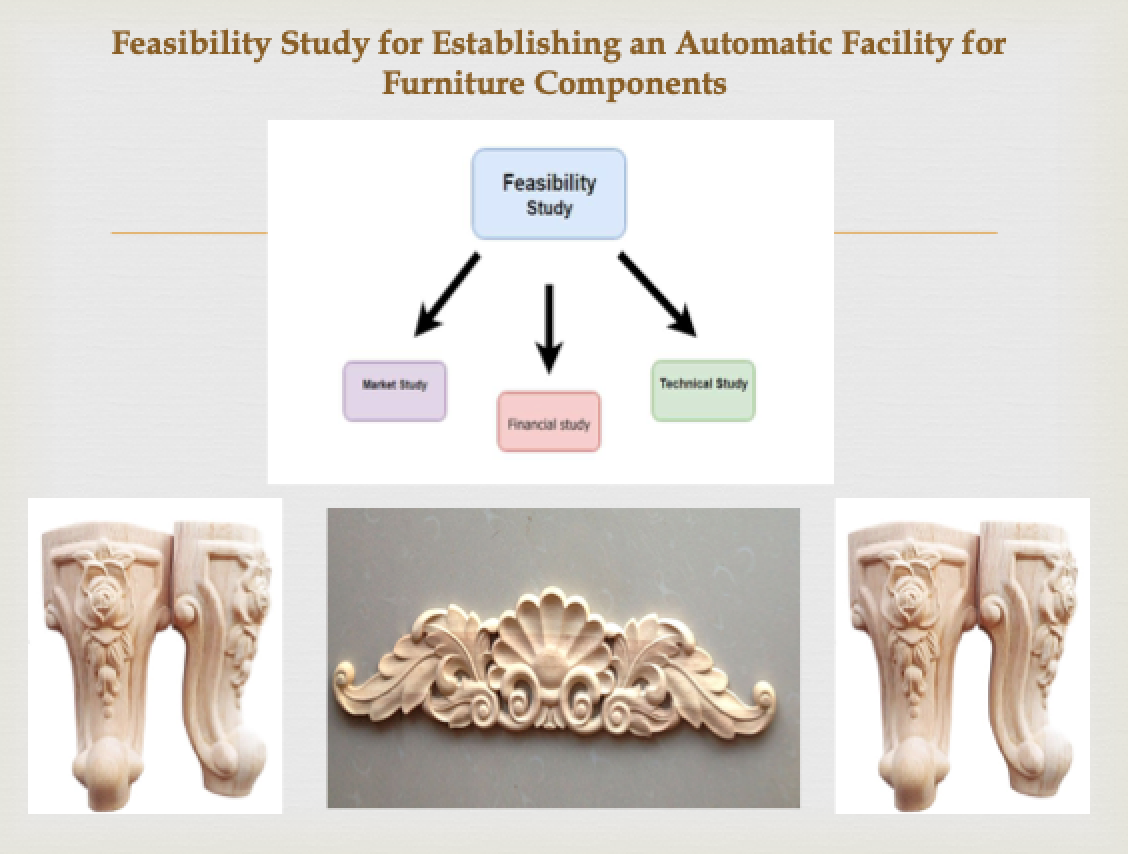 Feasibility Study for Establishing an Automatic Facility for Furniture Components

Feasibility Study

Market Study

Financial study

Technical Study